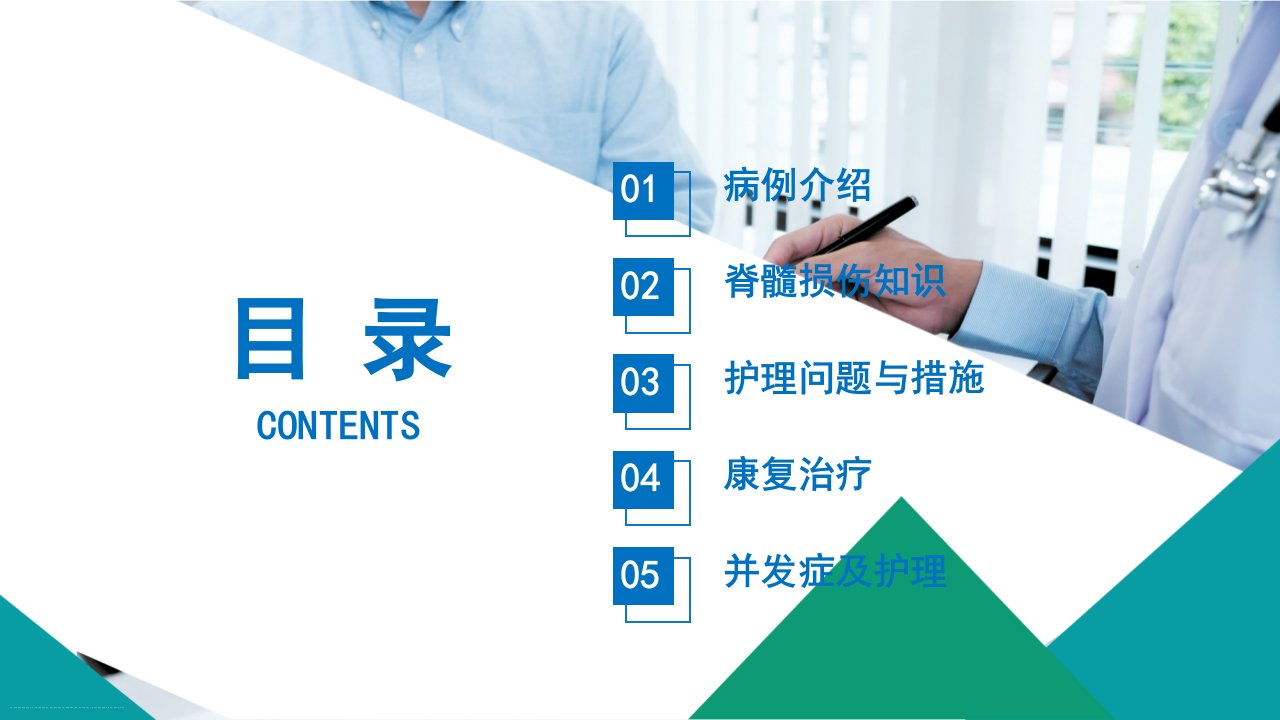 目 录
CONTENTS

01 病例介绍
02 脊髓损伤知识
03 护理问题与措施
04 康复治疗
05 并发症及护理